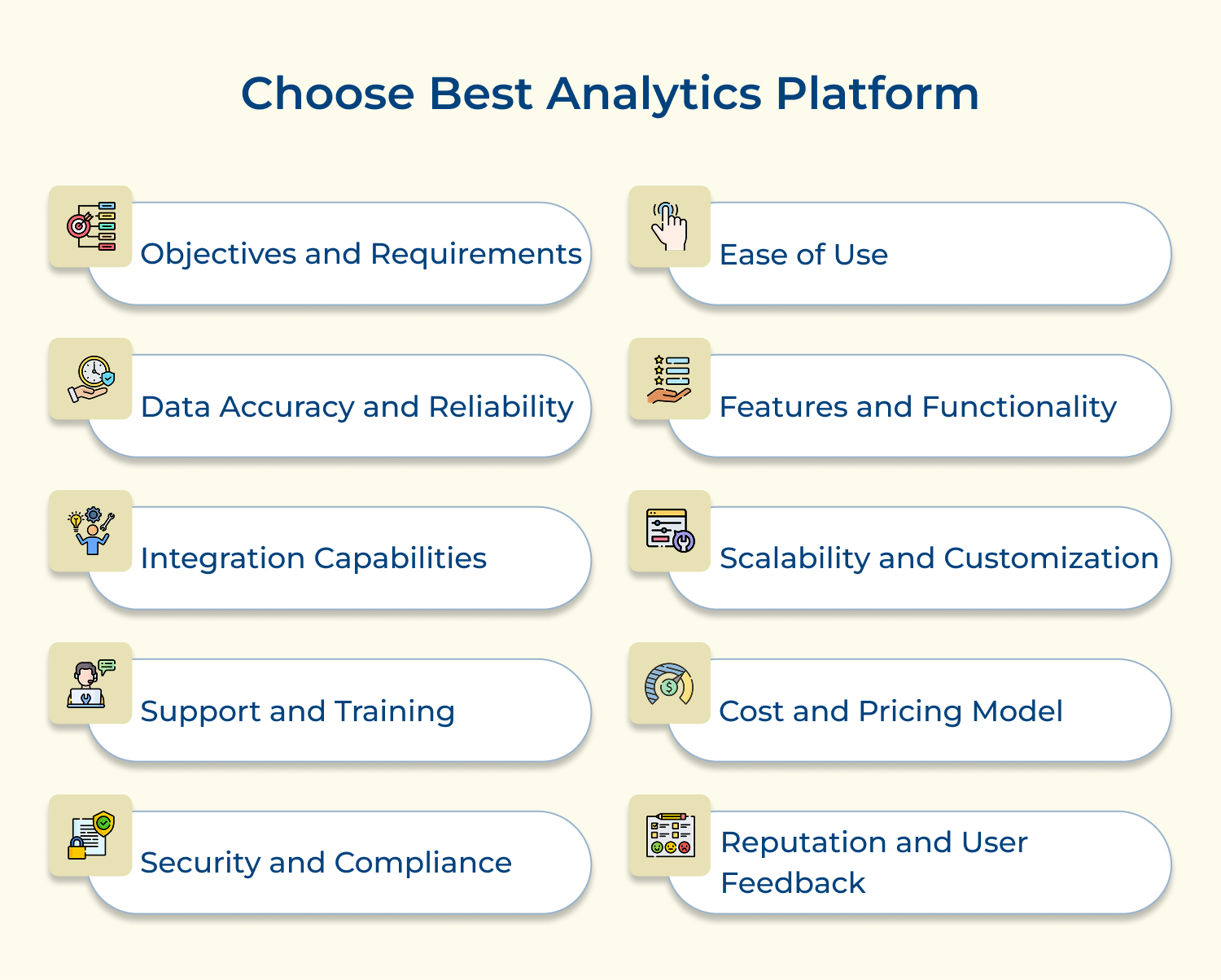 Choose Best Analytics Platform

Objectives and Requirements

Data Accuracy and Reliability

Integration Capabilities

Support and Training

Security and Compliance

Ease of Use

Features and Functionality

Scalability and Customization

Cost and Pricing Model

Reputation and User Feedback